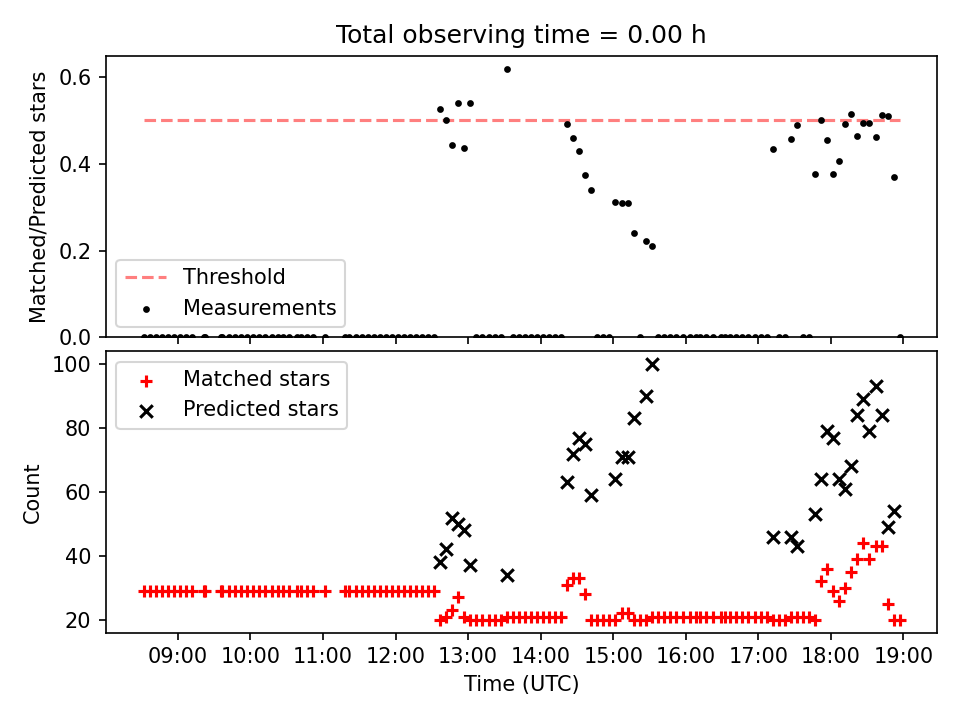 Total observing time = 0.00 h

Matched/Predicted stars

0.6
0.4
0.2
0.0

Threshold
Measurements

Count

100
80
60
40
20

Matched stars
Predicted stars

09:00
10:00
11:00
12:00
13:00
14:00
15:00
16:00
17:00
18:00
19:00

Time (UTC)